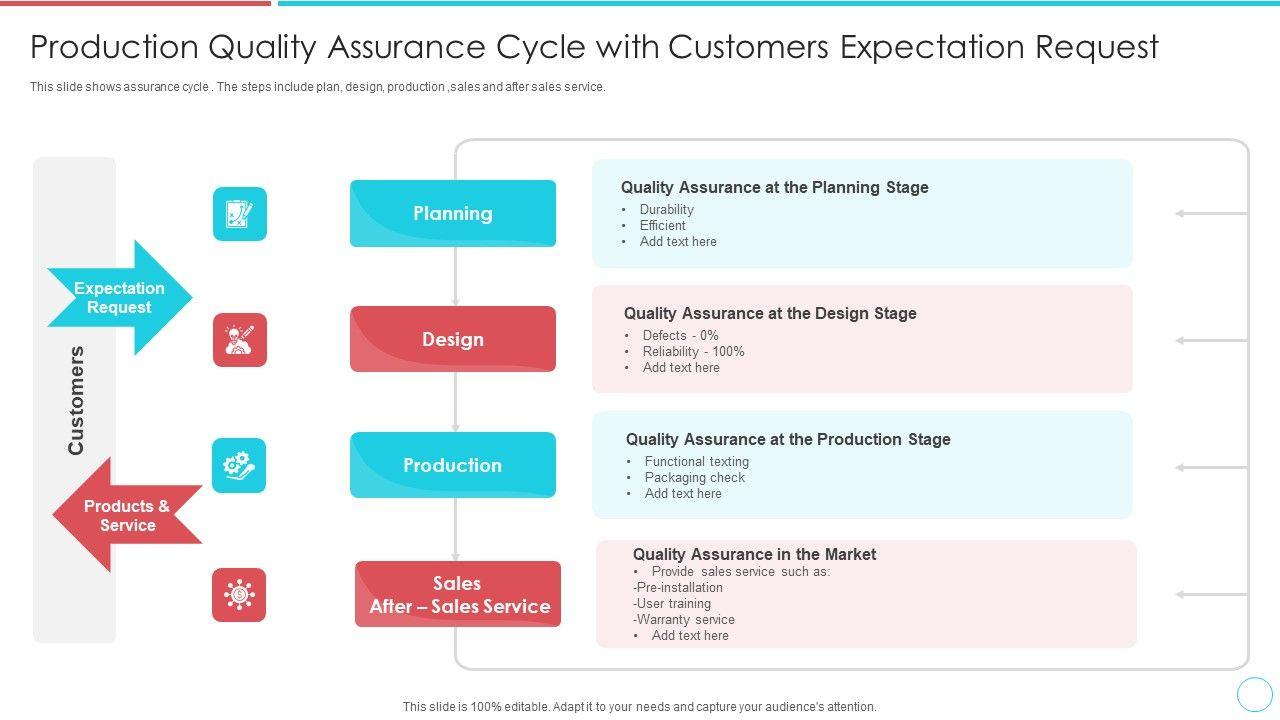 Production Quality Assurance Cycle with Customers Expectation Request

This slide shows assurance cycle . The steps include plan, design, production ,sales and after sales service.

Customers

Expectation Request

Products & Service

Planning

Design

Production

Sales
After – Sales Service

Quality Assurance at the Planning Stage
• Durability
• Efficient
• Add text here

Quality Assurance at the Design Stage
• Defects - 0%
• Reliability - 100%
• Add text here

Quality Assurance at the Production Stage
• Functional texting
• Packaging check
• Add text here

Quality Assurance in the Market
• Provide sales service such as:
-Pre-installation
-User training
-Warranty service
• Add text here

This slide is 100% editable. Adapt it to your needs and capture your audience's attention.